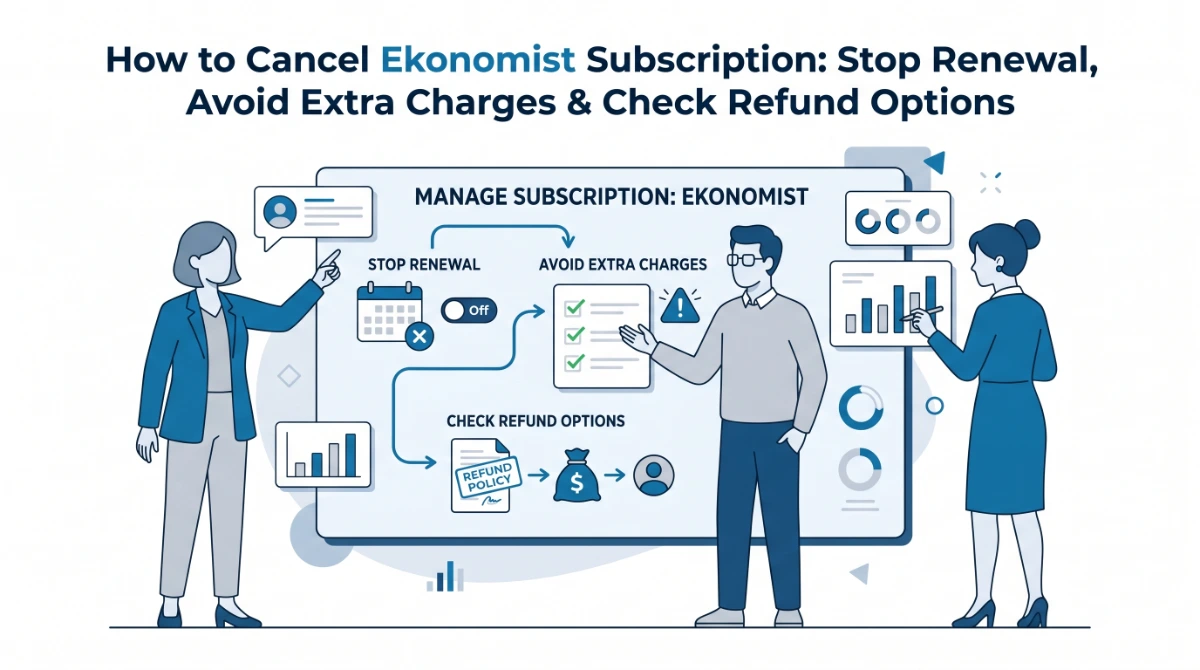 How to Cancel Ekonomist Subscription: Stop Renewal, Avoid Extra Charges & Check Refund Options

MANAGE SUBSCRIPTION: EKONOMIST

STOP RENEWAL

Off

AVOID EXTRA CHARGES

CHECK REFUND OPTIONS

REFUND POLICY

$